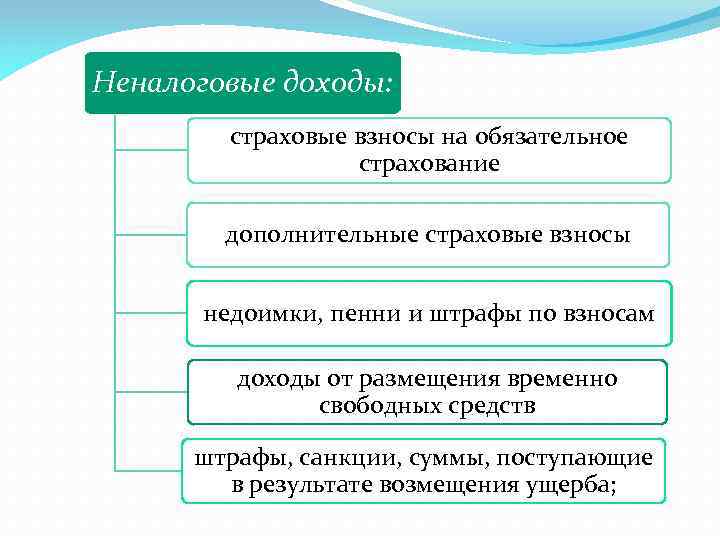 Неналоговые доходы:

страховые взносы на обязательное страхование

дополнительные страховые взносы

недоимки, пенни и штрафы по взносам

доходы от размещения временно свободных средств

штрафы, санкции, суммы, поступающие в результате возмещения ущерба;